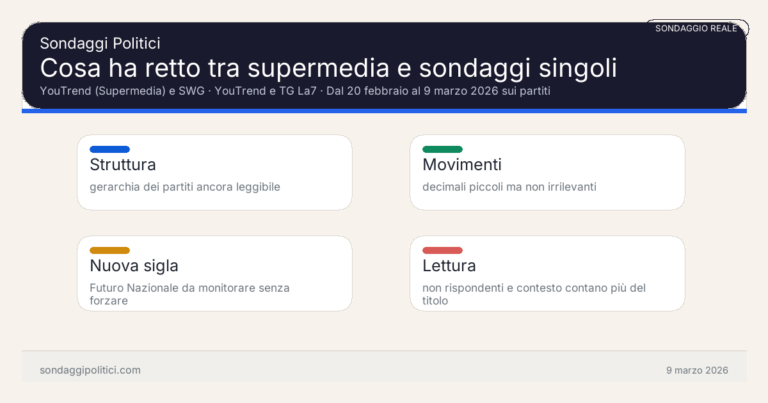 SONDAGGIO REALE

Sondaggi Politici

Cosa ha retto tra supermedia e sondaggi singoli

YouTrend (Supermedia) e SWG · YouTrend e TG La7 · Dal 20 febbraio al 9 marzo 2026 sui partiti

Struttura

gerarchia dei partiti ancora leggibile

Movimenti

decimali piccoli ma non irrilevanti

Nuova sigla

Futuro Nazionale da monitorare senza forzare

Lettura

non rispondenti e contesto contano più del titolo

sondaggipolitici.com

9 marzo 2026